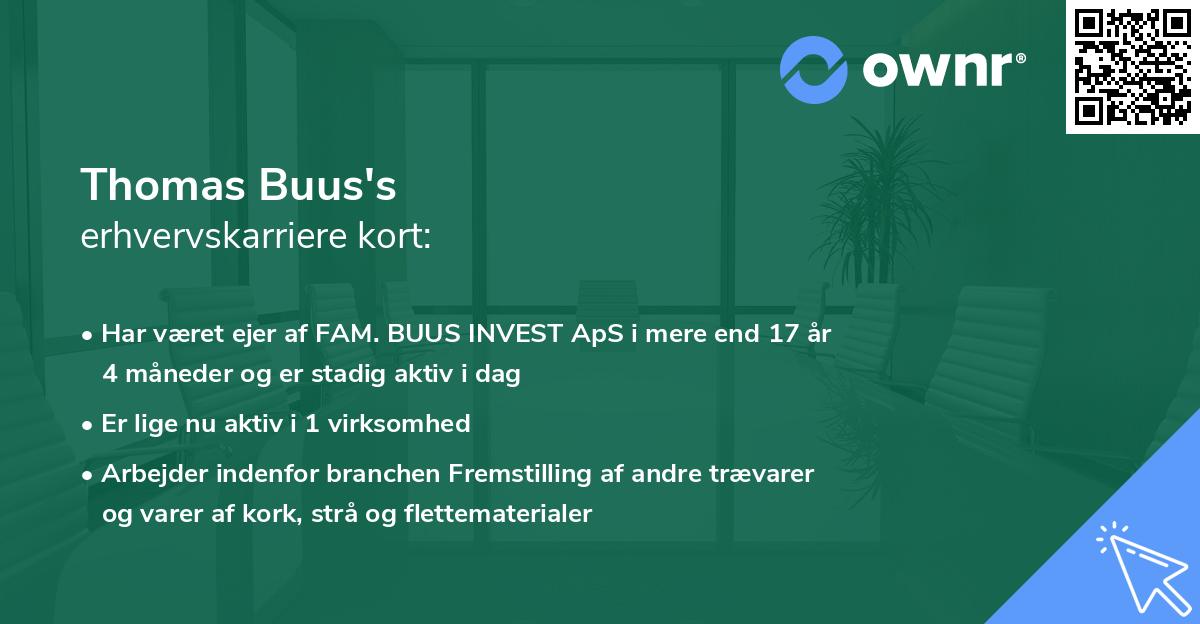 ownr®

Thomas Buus's
erhvervskarriere kort:

• Har været ejer af FAM. BUUS INVEST ApS i mere end 17 år 4 måneder og er stadig aktiv i dag

• Er lige nu aktiv i 1 virksomhed

• Arbejder indenfor branchen Fremstilling af andre trævarer og varer af kork, strå og flettematerialer